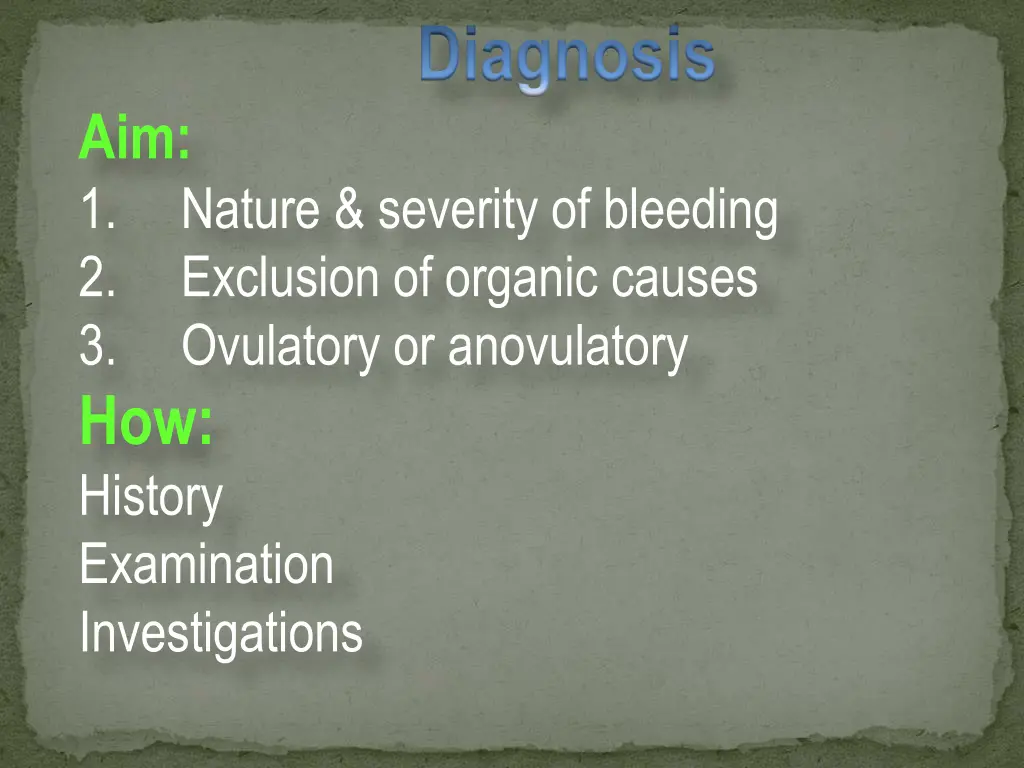 Diagnosis

Aim:
1. Nature & severity of bleeding
2. Exclusion of organic causes
3. Ovulatory or anovulatory

How:
History
Examination
Investigations